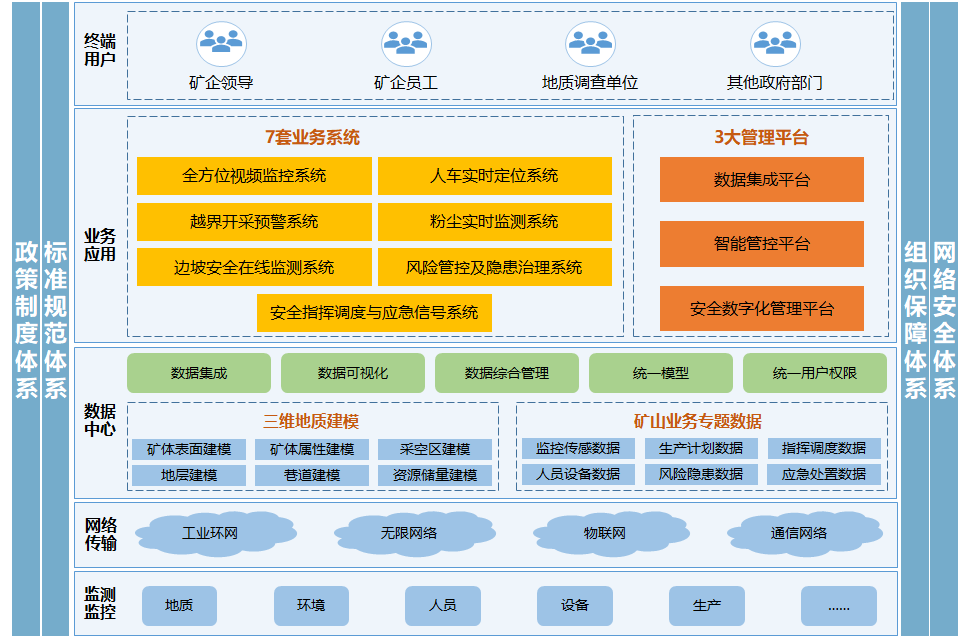 政策制度体系

标准规范体系

终端用户

矿企领导　矿企员工　地质调查单位　其他政府部门

业务应用

7套业务系统

全方位视频监控系统　人车实时定位系统
越界开采预警系统　粉尘实时监测系统
边坡安全在线监测系统　风险管控及隐患治理系统
安全指挥调度与应急信号系统

3大管理平台

数据集成平台
智能管控平台
安全数字化管理平台

数据中心

数据集成　数据可视化　数据综合管理　统一模型　统一用户权限

三维地质建模

矿体表面建模　矿体属性建模　采空区建模
地层建模　巷道建模　资源储量建模

矿山业务专题数据

监控传感数据　生产计划数据　指挥调度数据
人员设备数据　风险隐患数据　应急处置数据

网络传输

工业环网　无限网络　物联网　通信网络

监测监控

地质　环境　人员　设备　生产　......

组织保障体系

网络安全体系